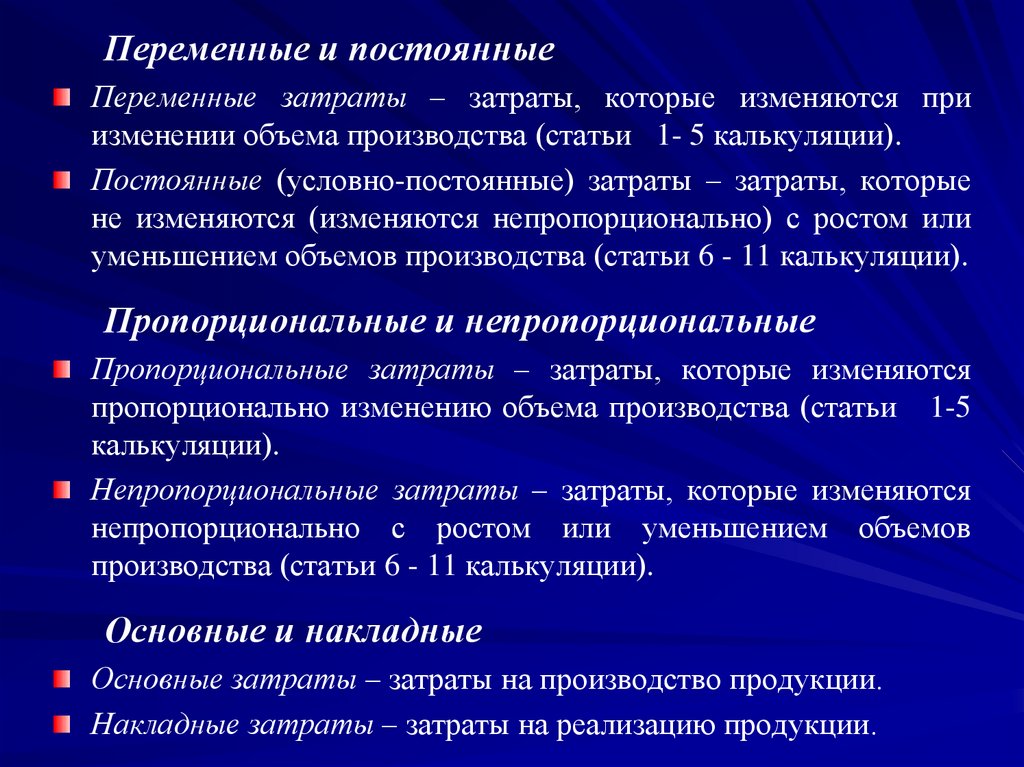 Переменные и постоянные

Переменные затраты – затраты, которые изменяются при изменении объема производства (статьи 1- 5 калькуляции).

Постоянные (условно-постоянные) затраты – затраты, которые не изменяются (изменяются непропорционально) с ростом или уменьшением объемов производства (статьи 6 - 11 калькуляции).

Пропорциональные и непропорциональные

Пропорциональные затраты – затраты, которые изменяются пропорционально изменению объема производства (статьи 1-5 калькуляции).

Непропорциональные затраты – затраты, которые изменяются непропорционально с ростом или уменьшением объемов производства (статьи 6 - 11 калькуляции).

Основные и накладные

Основные затраты – затраты на производство продукции.

Накладные затраты – затраты на реализацию продукции.